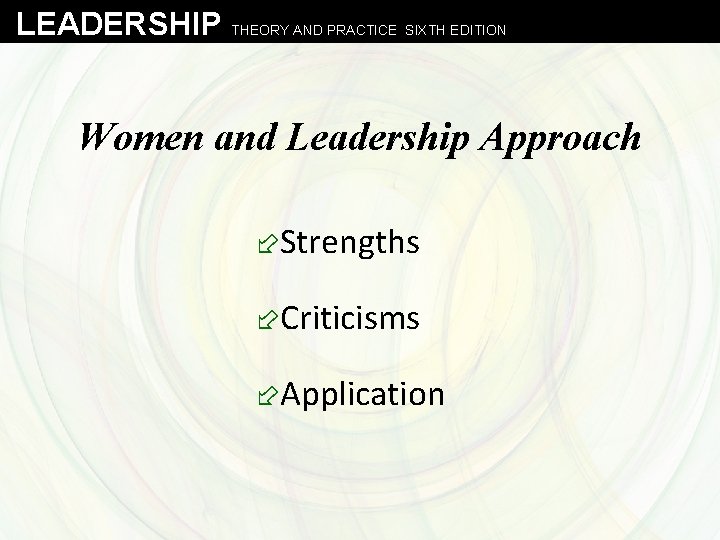 LEADERSHIP THEORY AND PRACTICE SIXTH EDITION

Women and Leadership Approach

Strengths

Criticisms

Application